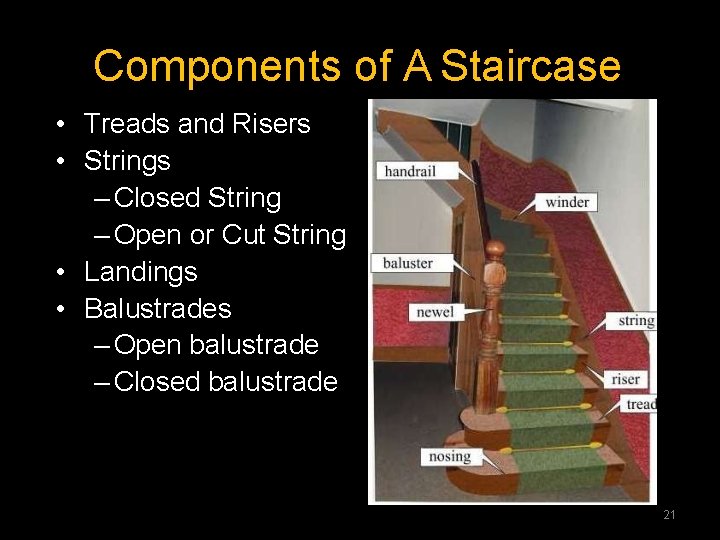 Components of A Staircase

• Treads and Risers
• Strings
– Closed String
– Open or Cut String
• Landings
• Balustrades
– Open balustrade
– Closed balustrade

handrail
winder
baluster
newel
string
riser
tread
nosing

21